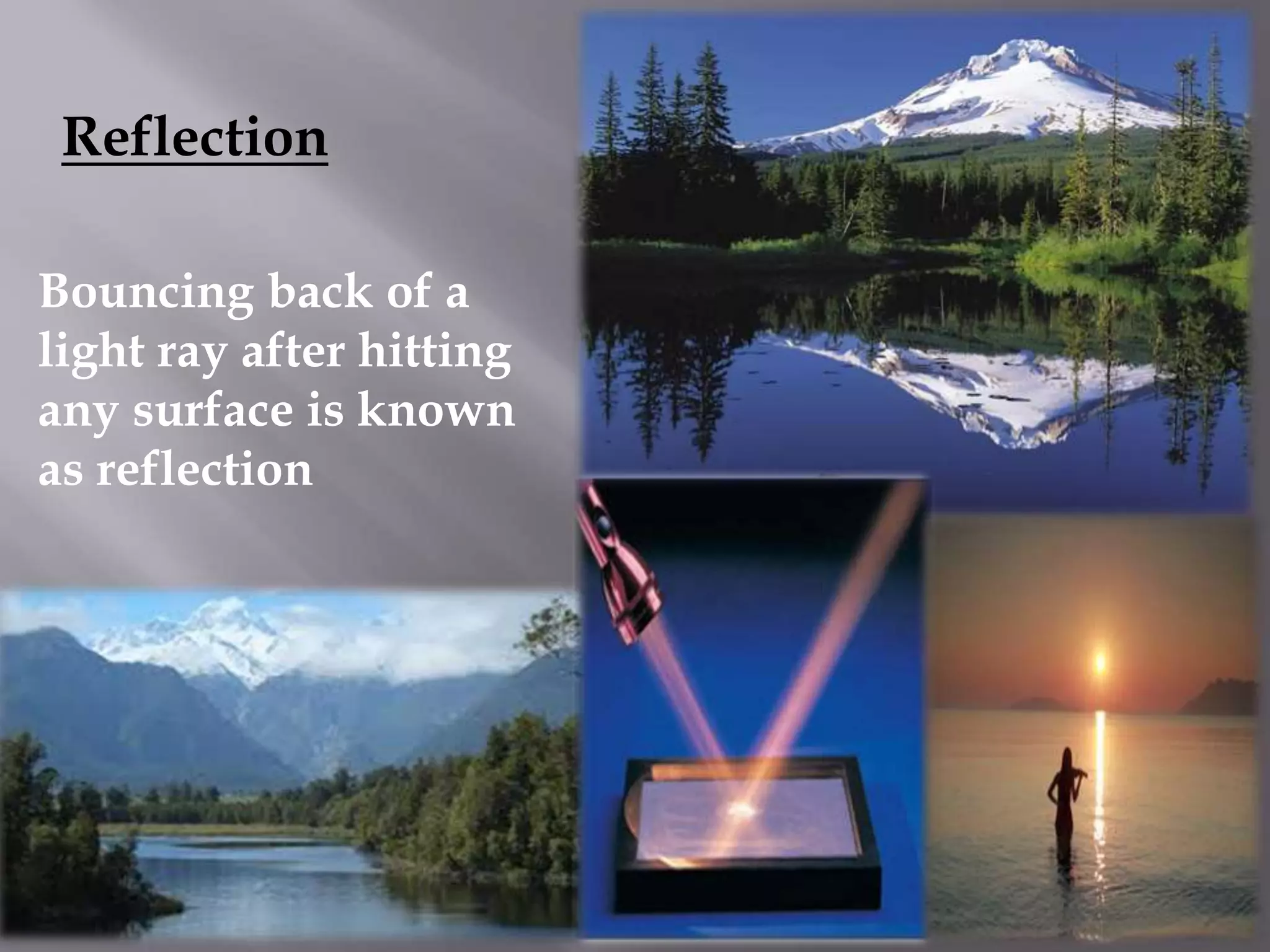 Reflection

Bouncing back of a light ray after hitting any surface is known as reflection